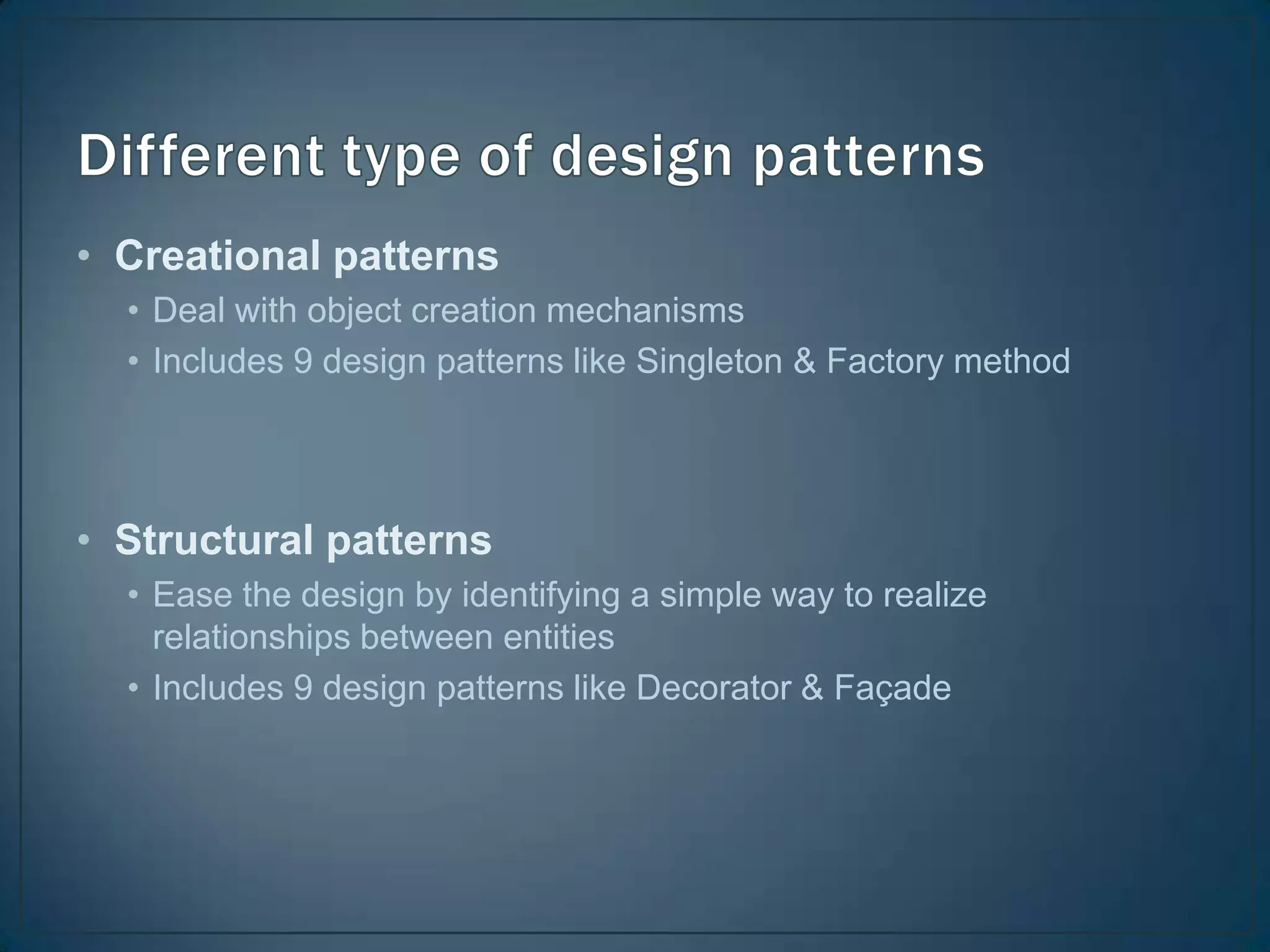 Different type of design patterns

• Creational patterns
  • Deal with object creation mechanisms
  • Includes 9 design patterns like Singleton & Factory method

• Structural patterns
  • Ease the design by identifying a simple way to realize relationships between entities
  • Includes 9 design patterns like Decorator & Façade